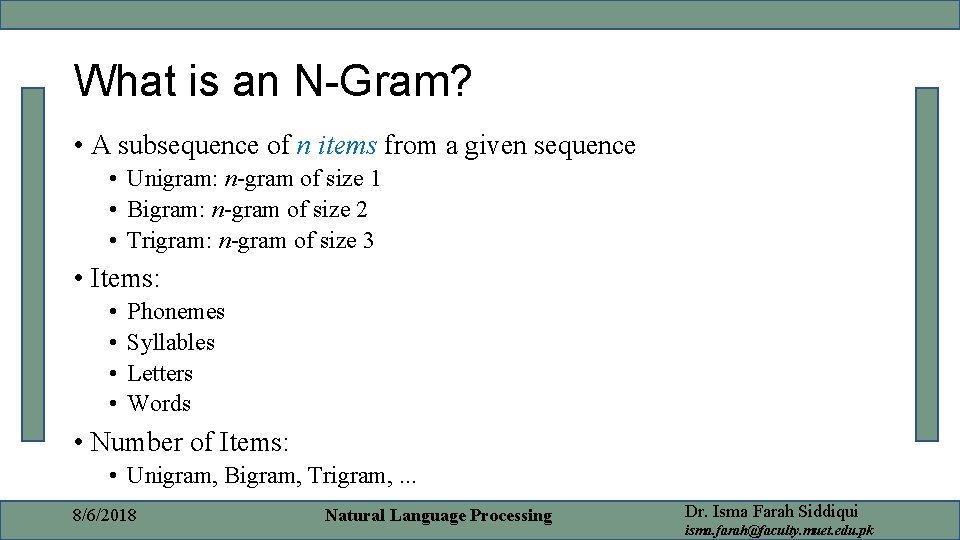 What is an N-Gram?

• A subsequence of n items from a given sequence
  • Unigram: n-gram of size 1
  • Bigram: n-gram of size 2
  • Trigram: n-gram of size 3

• Items:
  • Phonemes
  • Syllables
  • Letters
  • Words

• Number of Items:
  • Unigram, Bigram, Trigram, ...

8/6/2018

Natural Language Processing

Dr. Isma Farah Siddiqui
isma.farah@faculty.muet.edu.pk